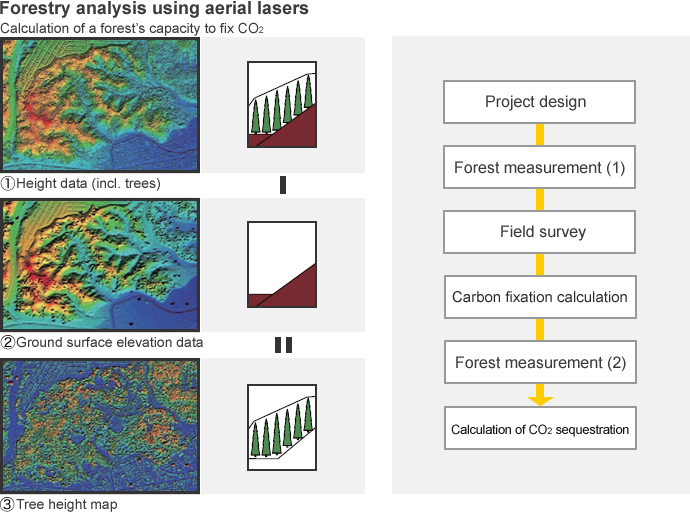 Forestry analysis using aerial lasers

Calculation of a forest's capacity to fix $CO_2$

①Height data (incl. trees)

②Ground surface elevation data

③Tree height map

Project design

Forest measurement (1)

Field survey

Carbon fixation calculation

Forest measurement (2)

Calculation of $CO_2$ sequestration